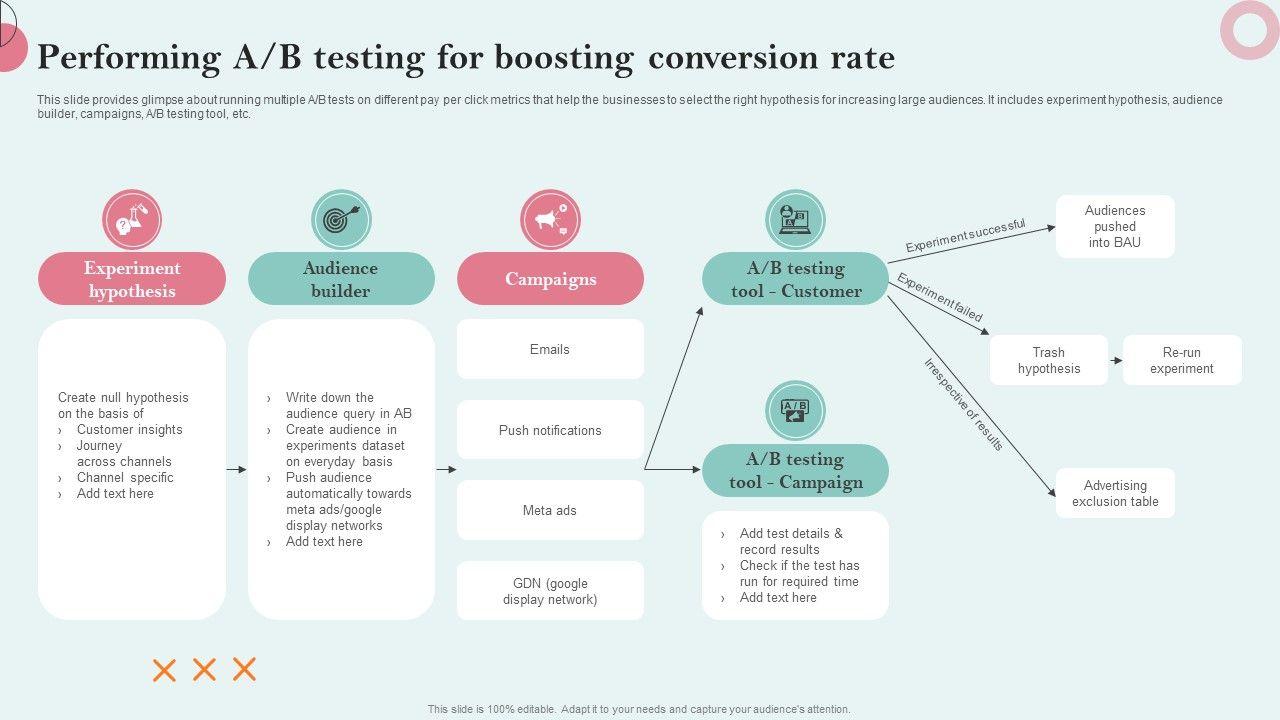 Performing A/B testing for boosting conversion rate

This slide provides glimpse about running multiple A/B tests on different pay per click metrics that help the businesses to select the right hypothesis for increasing large audiences. It includes experiment hypothesis, audience builder, campaigns, A/B testing tool, etc.

Experiment hypothesis

Create null hypothesis on the basis of
› Customer insights
› Journey across channels
› Channel specific
› Add text here

Audience builder

› Write down the audience query in AB
› Create audience in experiments dataset on everyday basis
› Push audience automatically towards meta ads/google display networks
› Add text here

Campaigns

Emails

Push notifications

Meta ads

GDN (google display network)

A/B testing tool - Customer

A/B testing tool - Campaign

› Add test details & record results
› Check if the test has run for required time
› Add text here

Experiment successful

Audiences pushed into BAU

Experiment failed

Trash hypothesis

Re-run experiment

Irrespective of results

Advertising exclusion table

This slide is 100% editable. Adapt it to your needs and capture your audience's attention.